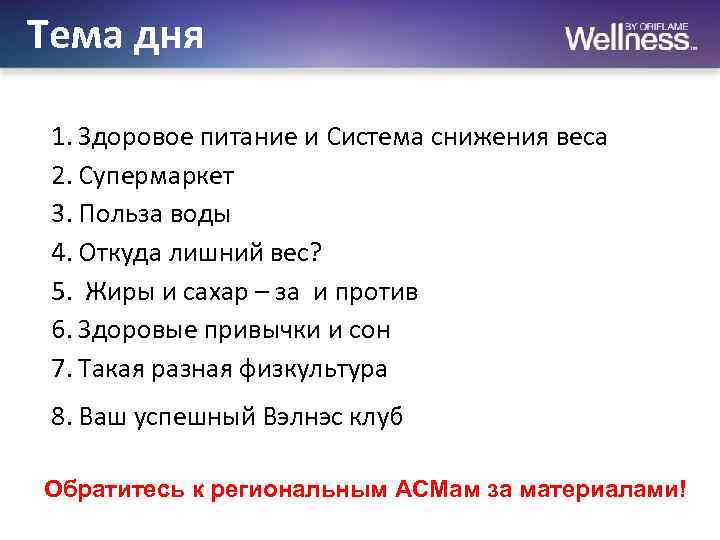 Тема дня

Wellness BY ORIFLAME

1. Здоровое питание и Система снижения веса
2. Супермаркет
3. Польза воды
4. Откуда лишний вес?
5. Жиры и сахар – за и против
6. Здоровые привычки и сон
7. Такая разная физкультура
8. Ваш успешный Вэлнэс клуб

Обратитесь к региональным АСМам за материалами!